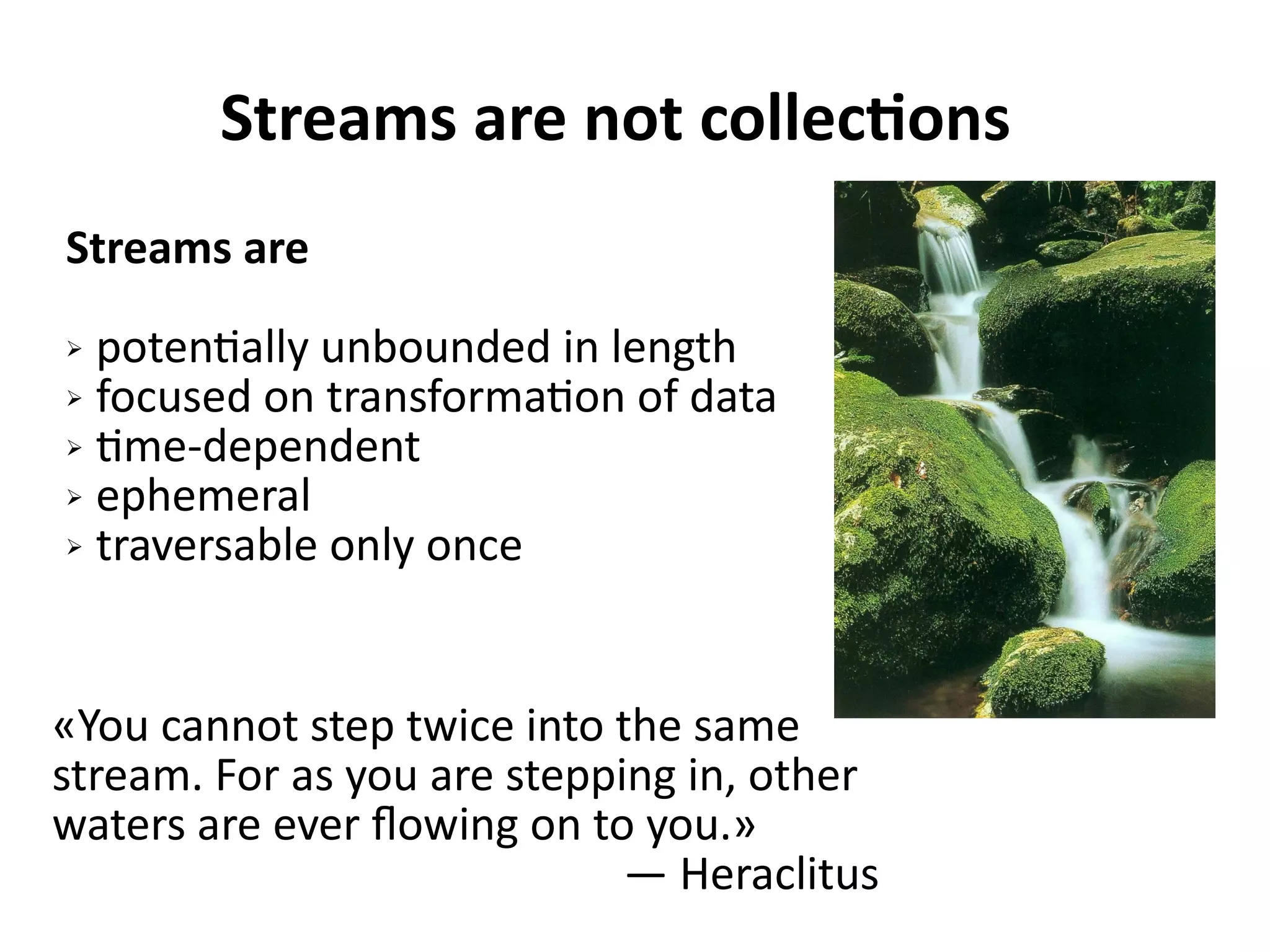 Streams are not collections

Streams are

➢ potentially unbounded in length
➢ focused on transformation of data
➢ time-dependent
➢ ephemeral
➢ traversable only once

«You cannot step twice into the same stream. For as you are stepping in, other waters are ever flowing on to you.»
— Heraclitus